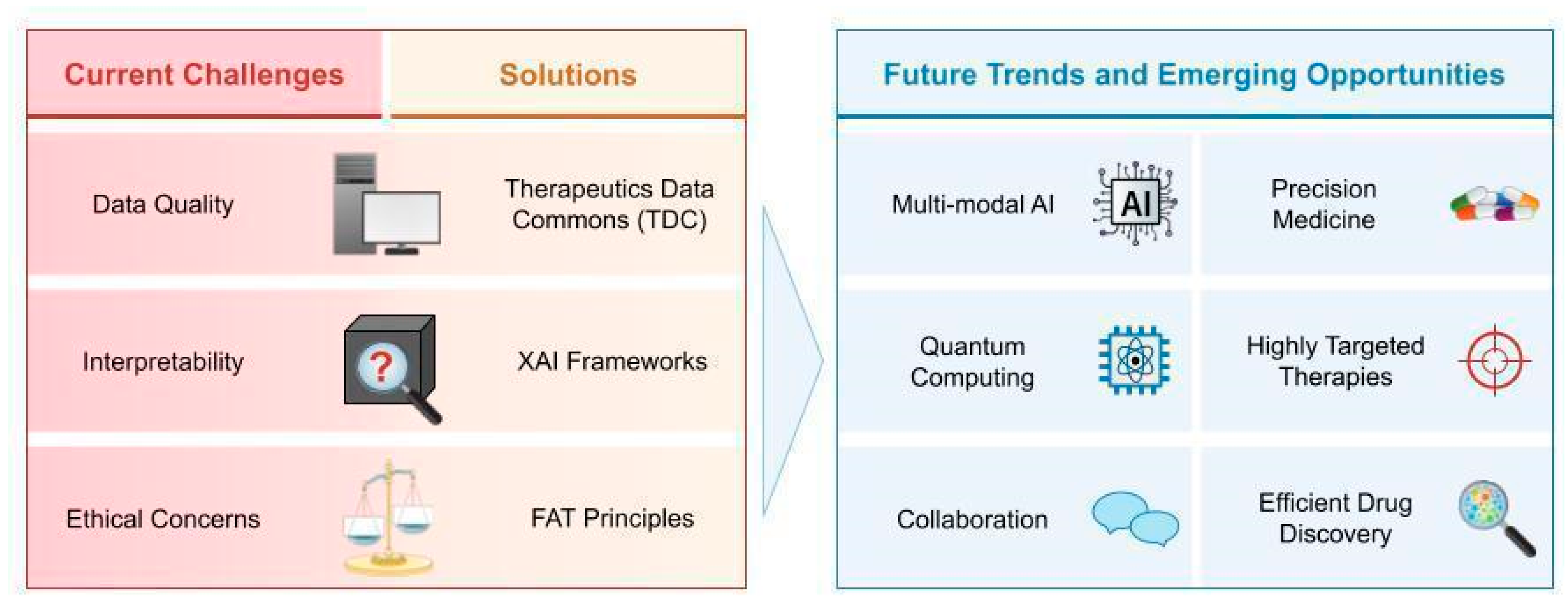 | Current Challenges | Solutions |
|---|---|
| Data Quality | Therapeutics Data Commons (TDC) |
| Interpretability | XAI Frameworks |
| Ethical Concerns | FAT Principles |

Future Trends and Emerging Opportunities

| | |
|---|---|
| Multi-modal AI | Precision Medicine |
| Quantum Computing | Highly Targeted Therapies |
| Collaboration | Efficient Drug Discovery |

AI

?